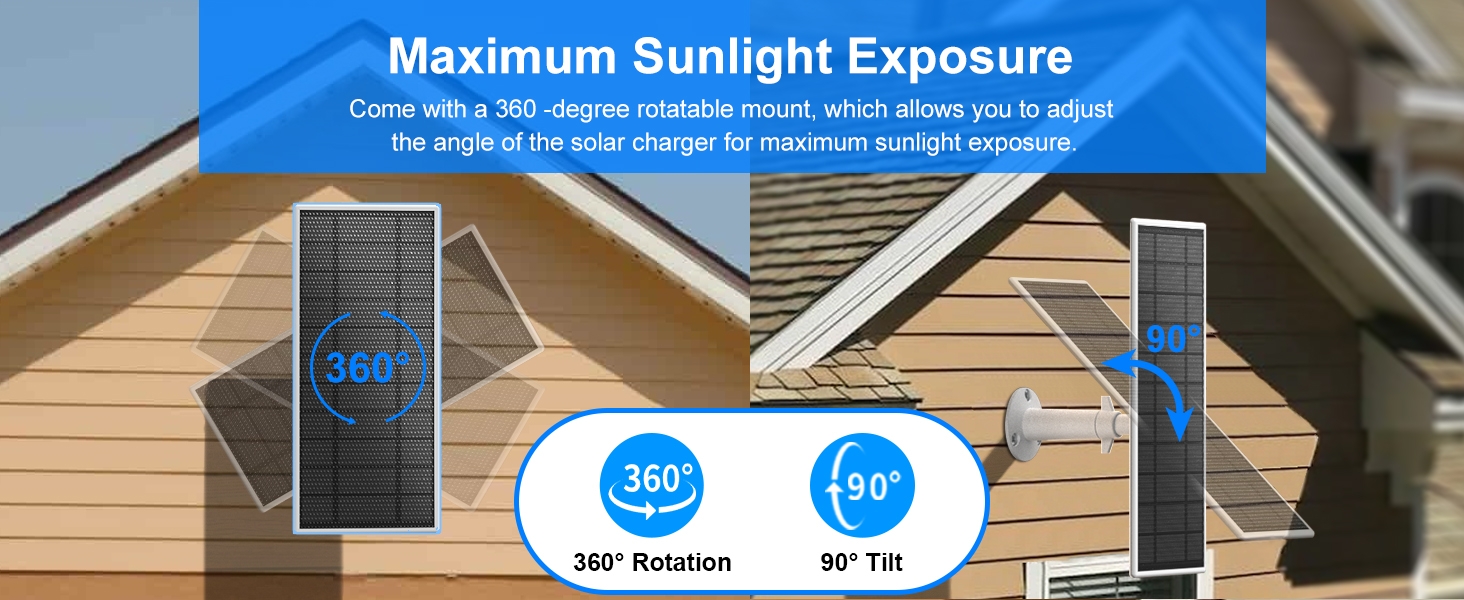 Maximum Sunlight Exposure

Come with a 360 -degree rotatable mount, which allows you to adjust the angle of the solar charger for maximum sunlight exposure.

360°

90°

360°

360° Rotation

90°

90° Tilt